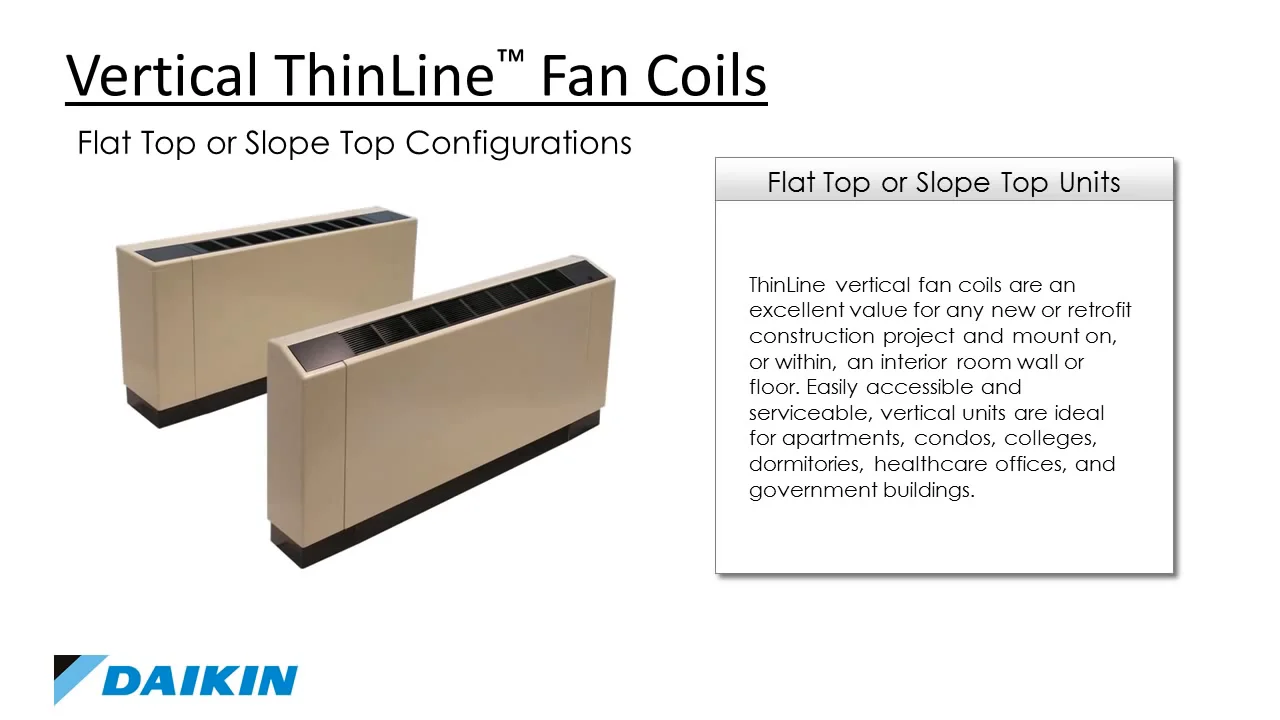 Vertical ThinLine™ Fan Coils

Flat Top or Slope Top Configurations

Flat Top or Slope Top Units

ThinLine vertical fan coils are an excellent value for any new or retrofit construction project and mount on, or within, an interior room wall or floor. Easily accessible and serviceable, vertical units are ideal for apartments, condos, colleges, dormitories, healthcare offices, and government buildings.

DAIKIN